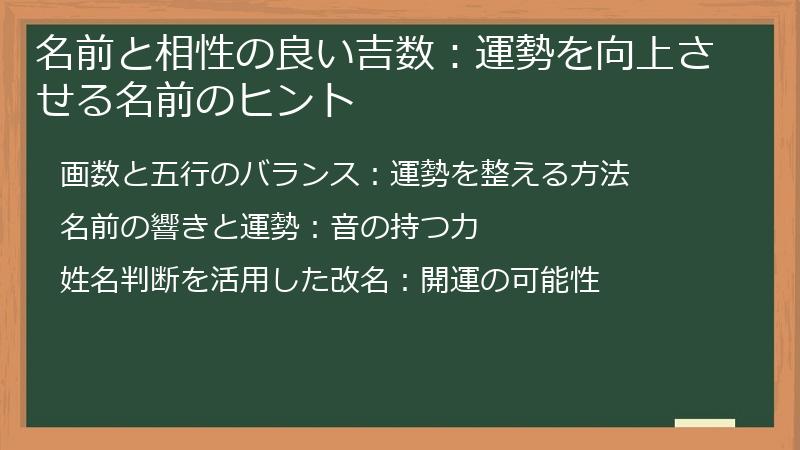 名前と相性の良い吉数：運勢を向上させる名前のヒント

画数と五行のバランス：運勢を整える方法

名前の響きと運勢：音の持つ力

姓名判断を活用した改名：開運の可能性